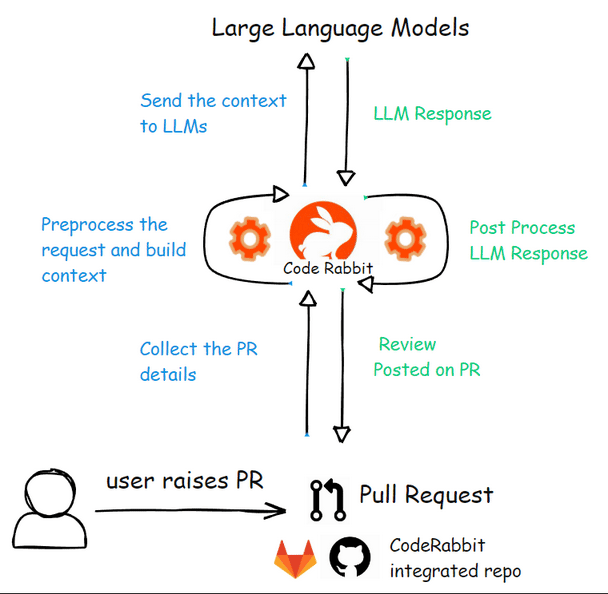 Large Language Models

Send the context to LLMs

LLM Response

Preprocess the request and build context

Code Rabbit

Post Process LLM Response

Collect the PR details

Review Posted on PR

user raises PR

Pull Request

CodeRabbit integrated repo